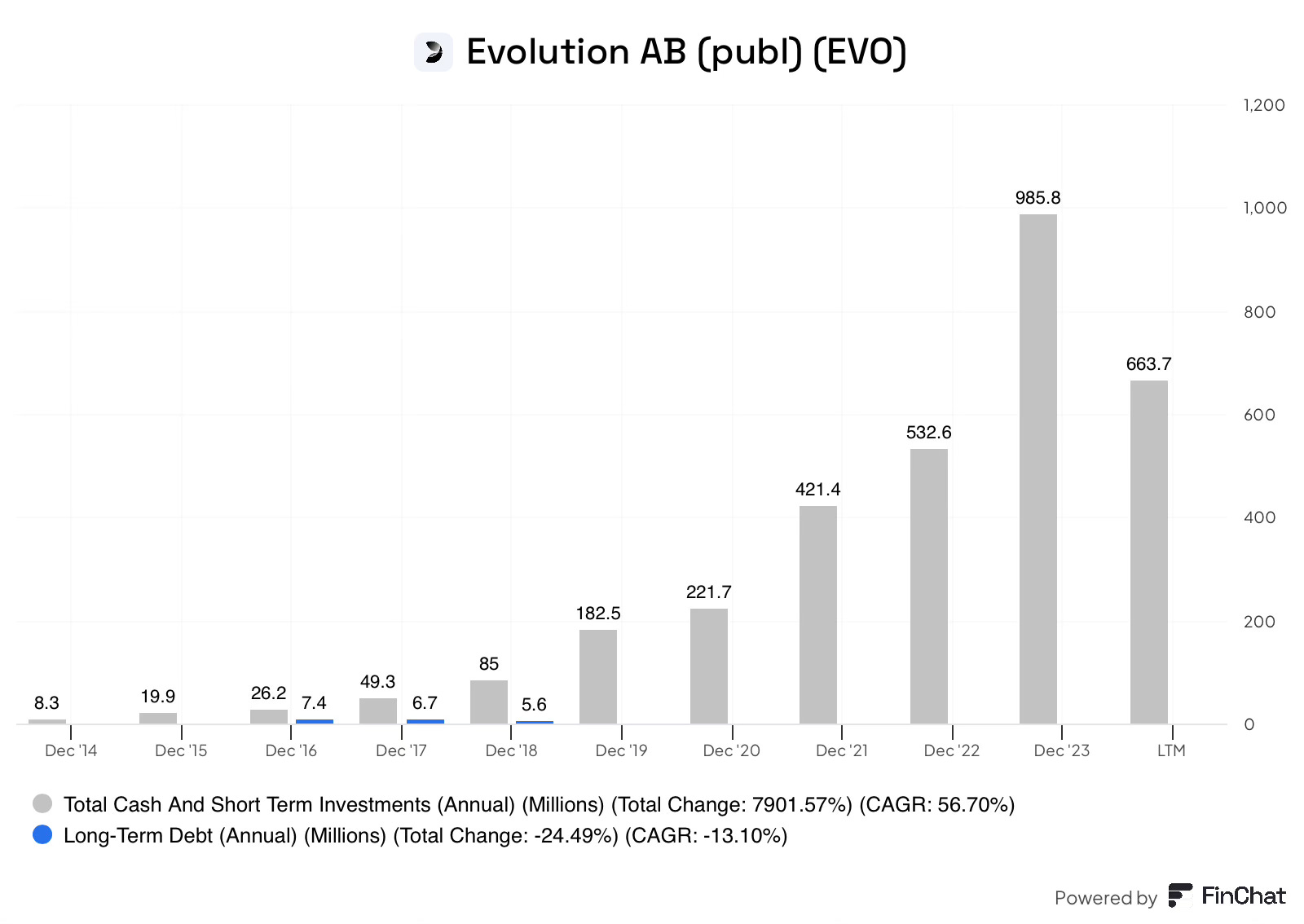 Evolution AB (publ) (EVO)

1,200
1,000
800
600
400
200
0

8.3
19.9
26.2
7.4
49.3
6.7
85
5.6
182.5
221.7
421.4
532.6
985.8
663.7

Dec '14
Dec '15
Dec '16
Dec '17
Dec '18
Dec '19
Dec '20
Dec '21
Dec '22
Dec '23
LTM

Total Cash And Short Term Investments (Annual) (Millions) (Total Change: 7901.57%) (CAGR: 56.70%)
Long-Term Debt (Annual) (Millions) (Total Change: -24.49%) (CAGR: -13.10%)

Powered by FinChat